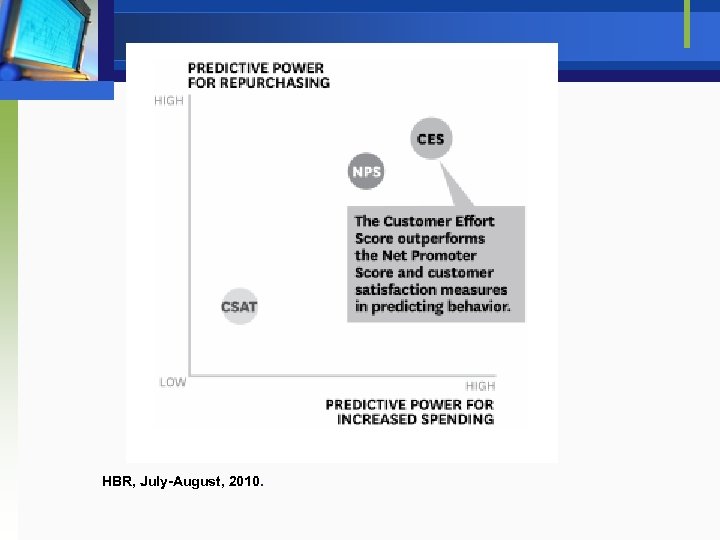 PREDICTIVE POWER FOR REPURCHASING

HIGH

CES

NPS

The Customer Effort Score outperforms the Net Promoter Score and customer satisfaction measures in predicting behavior.

CSAT

LOW

HIGH

PREDICTIVE POWER FOR INCREASED SPENDING

HBR, July-August, 2010.